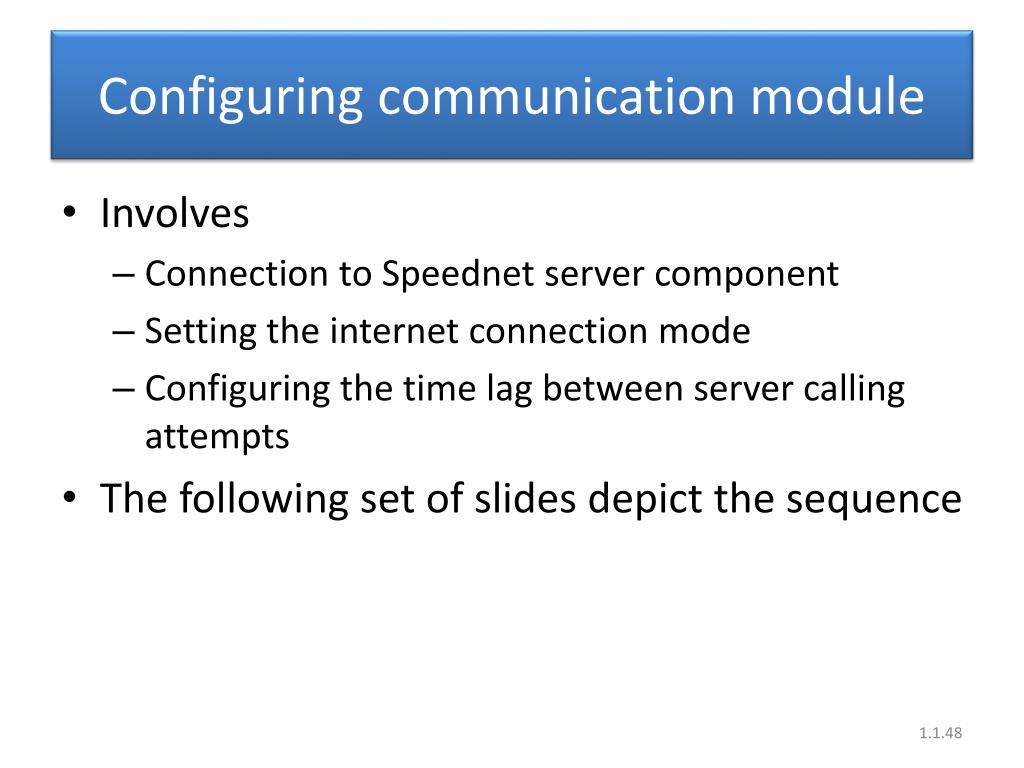 Configuring communication module

• Involves
– Connection to Speednet server component
– Setting the internet connection mode
– Configuring the time lag between server calling attempts
• The following set of slides depict the sequence

1.1.48